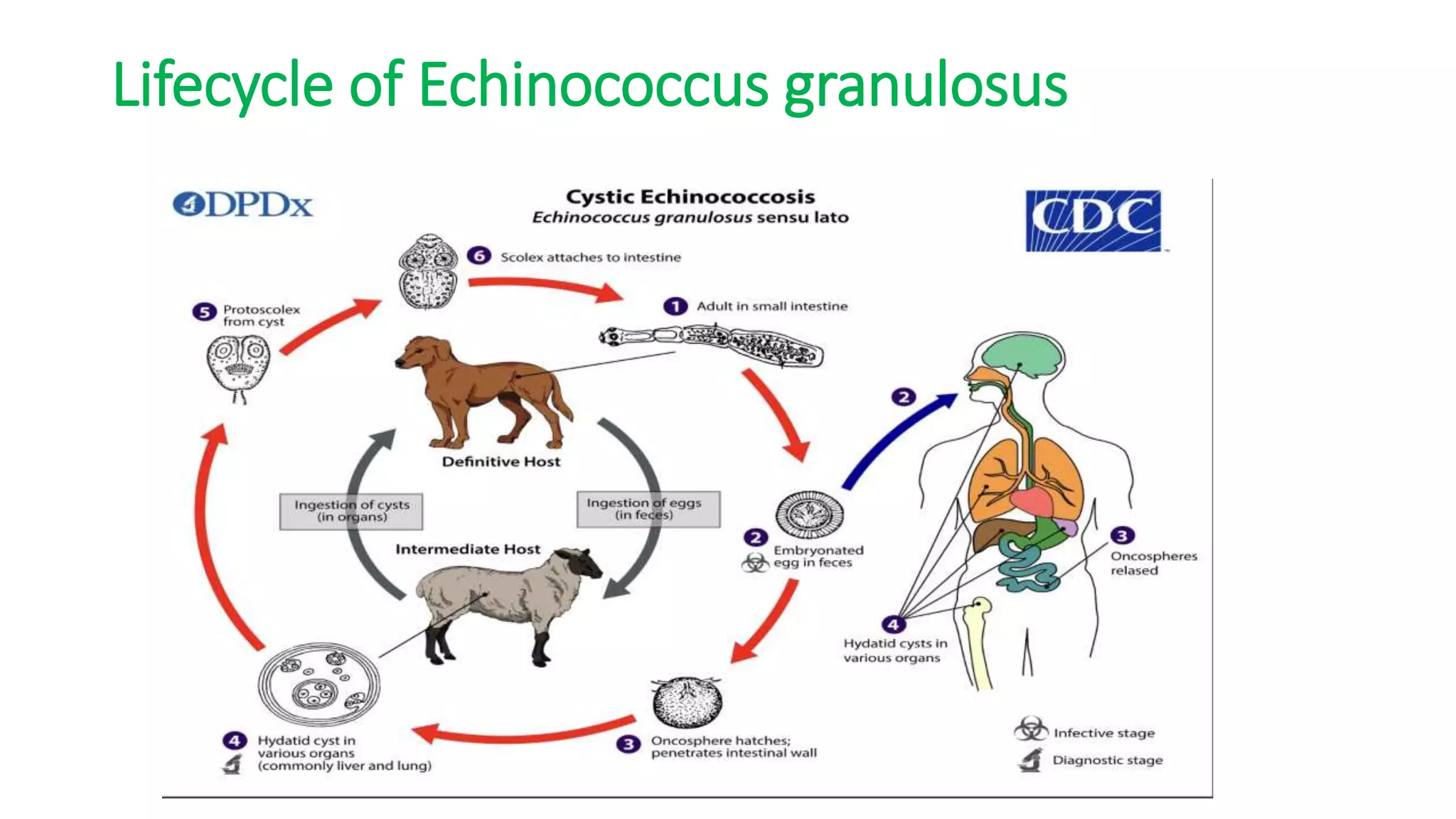 Lifecycle of Echinococcus granulosus

DPDx

Cystic Echinococcosis
Echinococcus granulosus sensu lato

CDC

6 Scolex attaches to intestine

1 Adult in small intestine

5 Protoscolex from cyst

Definitive Host

Ingestion of cysts (in organs)

Ingestion of eggs (in feces)

Intermediate Host

2

2 Embryonated egg in feces

3 Oncospheres relased

4 Hydatid cysts in various organs

4 Hydatid cyst in various organs (commonly liver and lung)

3 Oncosphere hatches; penetrates intestinal wall

Infective stage

Diagnostic stage